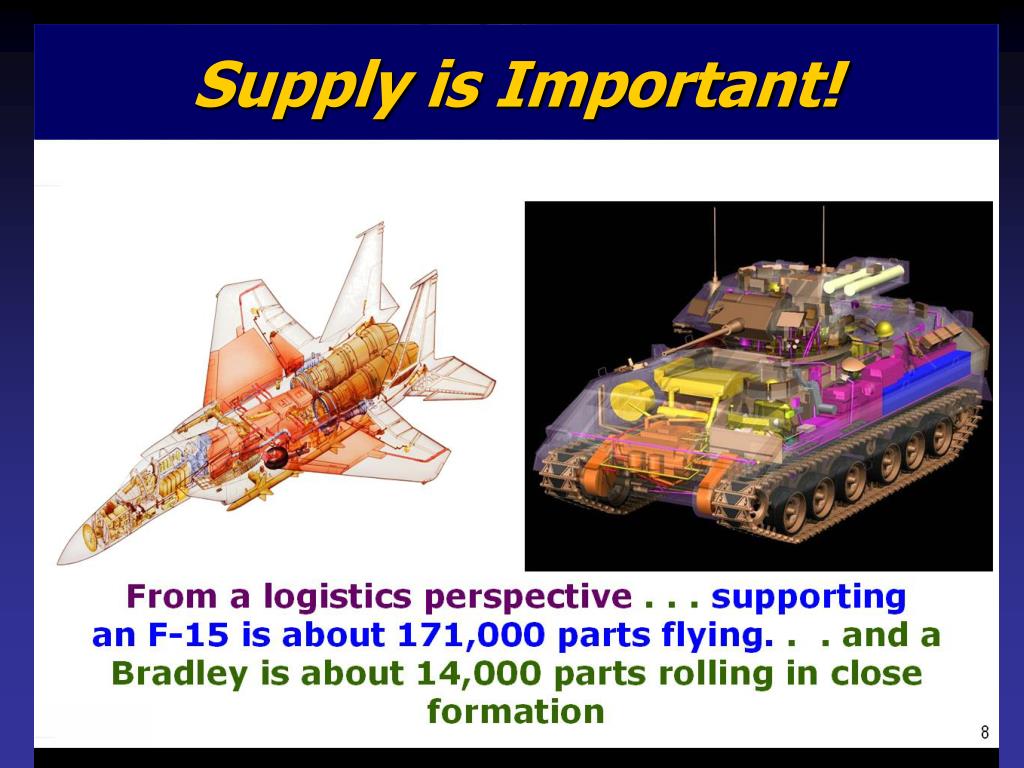 Supply is Important!

From a logistics perspective . . . supporting an F-15 is about 171,000 parts flying. . . and a Bradley is about 14,000 parts rolling in close formation

8